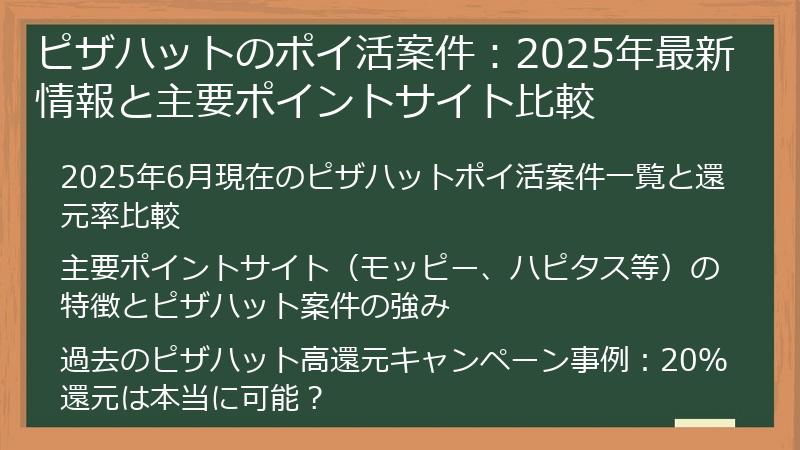 ピザハットのポイ活案件：2025年最新情報と主要ポイントサイト比較

2025年6月現在のピザハットポイ活案件一覧と還元率比較

主要ポイントサイト（モッピー、ハピタス等）の特徴とピザハット案件の強み

過去のピザハット高還元キャンペーン事例：20%還元は本当に可能？